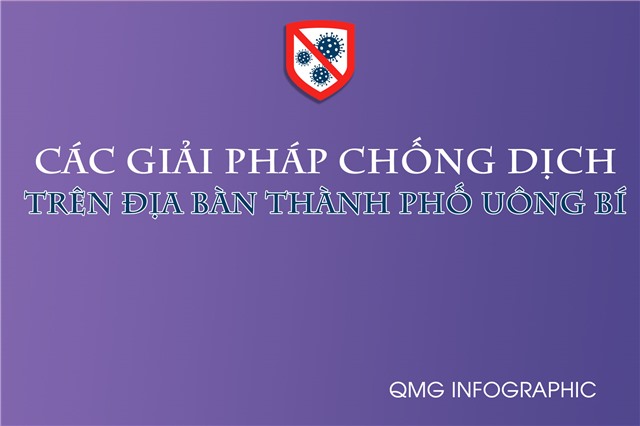 CÁC GIẢI PHÁP CHỐNG DỊCH
TRÊN ĐỊA BÀN THÀNH PHỐ UÔNG BÍ

QMG INFOGRAPHIC